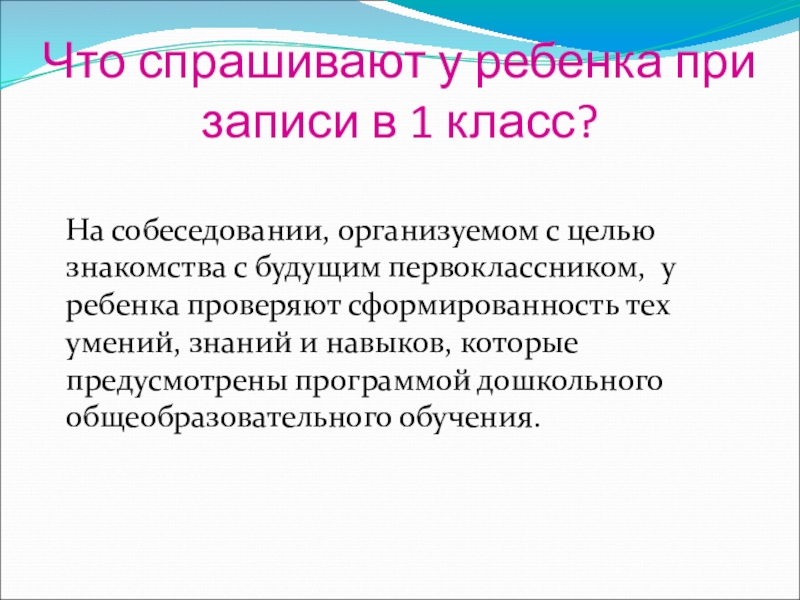 Что спрашивают у ребенка при записи в 1 класс?

На собеседовании, организуемом с целью знакомства с будущим первоклассником, у ребенка проверяют сформированность тех умений, знаний и навыков, которые предусмотрены программой дошкольного общеобразовательного обучения.